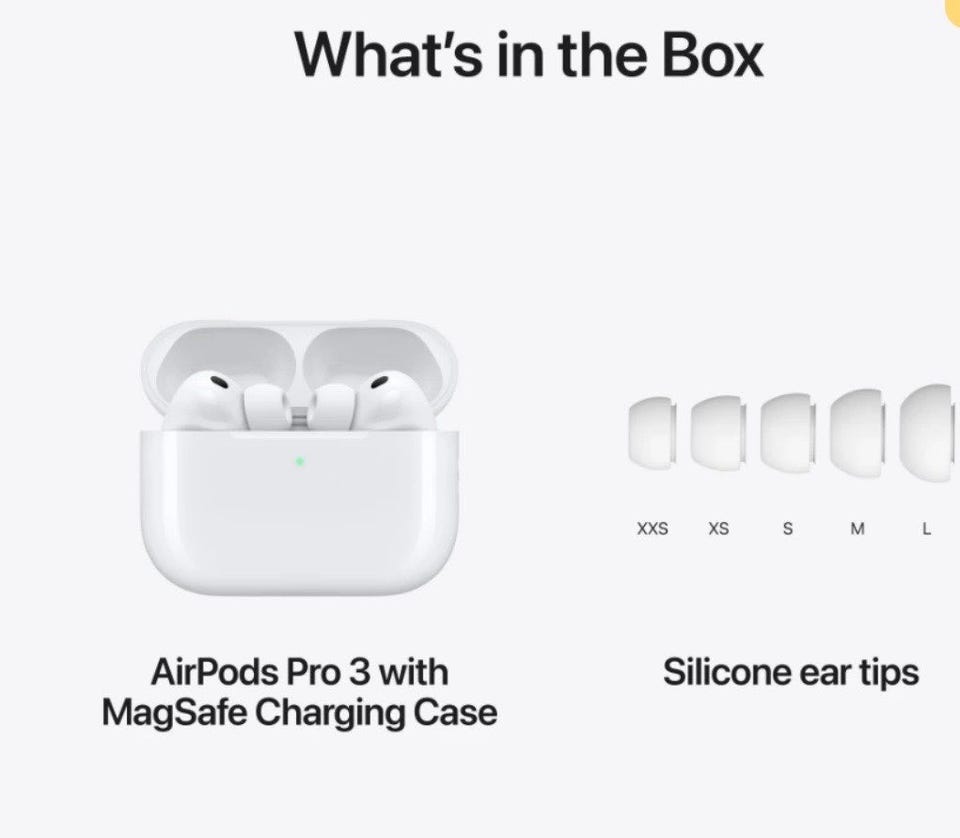 What's in the Box

XXS XS S M L

AirPods Pro 3 with MagSafe Charging Case

Silicone ear tips